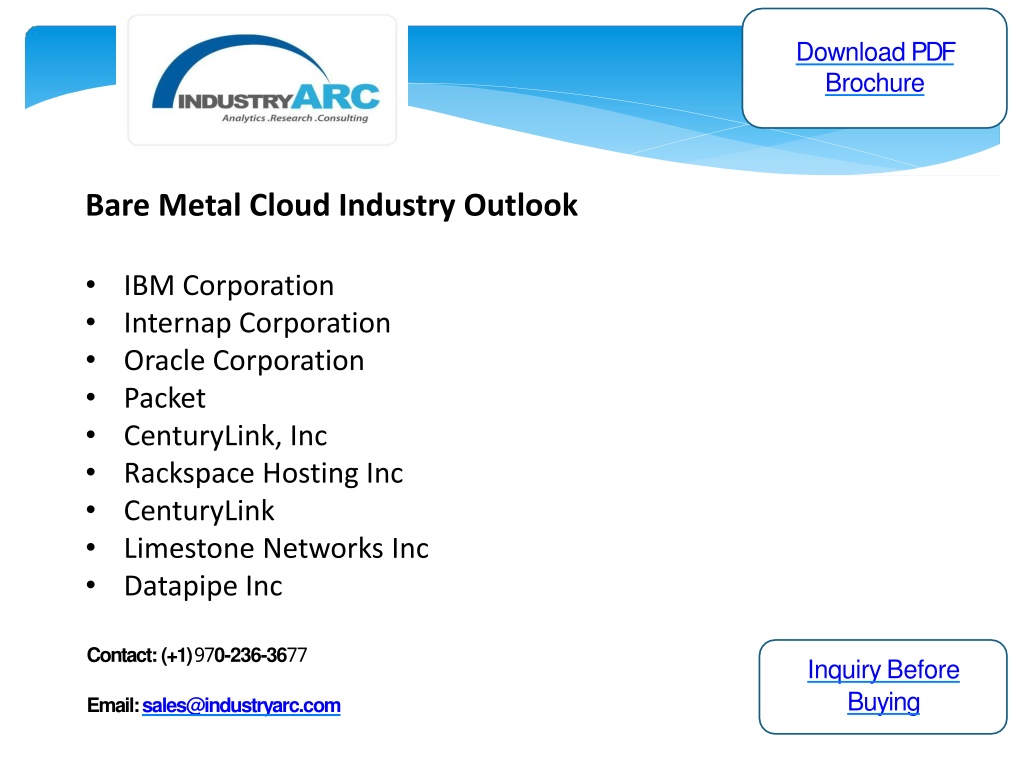 INDUSTRYARC
Analytics .Research .Consulting

Download PDF Brochure

Bare Metal Cloud Industry Outlook

• IBM Corporation
• Internap Corporation
• Oracle Corporation
• Packet
• CenturyLink, Inc
• Rackspace Hosting Inc
• CenturyLink
• Limestone Networks Inc
• Datapipe Inc

Contact: (+1) 970-236-3677

Email: sales@industryarc.com

Inquiry Before Buying